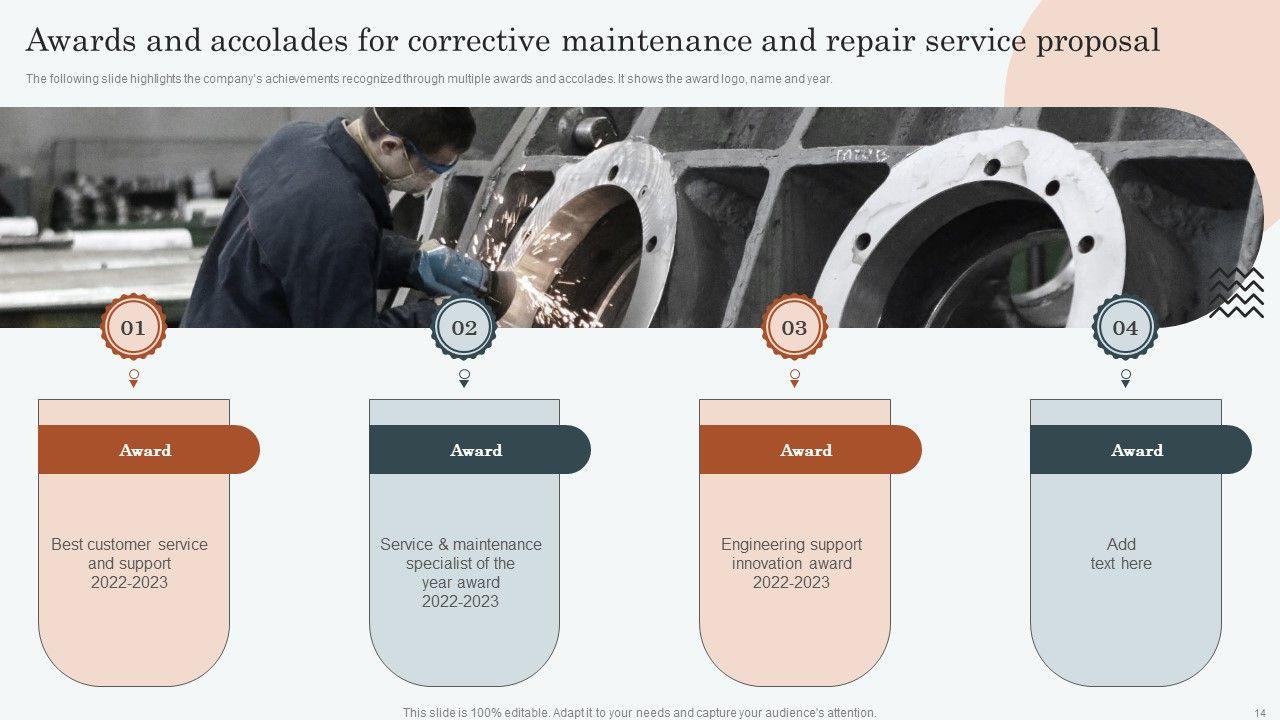 Awards and accolades for corrective maintenance and repair service proposal

The following slide highlights the company's achievements recognized through multiple awards and accolades. It shows the award logo, name and year.

01

Award

Best customer service and support 2022-2023

02

Award

Service & maintenance specialist of the year award 2022-2023

03

Award

Engineering support innovation award 2022-2023

04

Award

Add text here

This slide is 100% editable. Adapt it to your needs and capture your audience's attention.

14